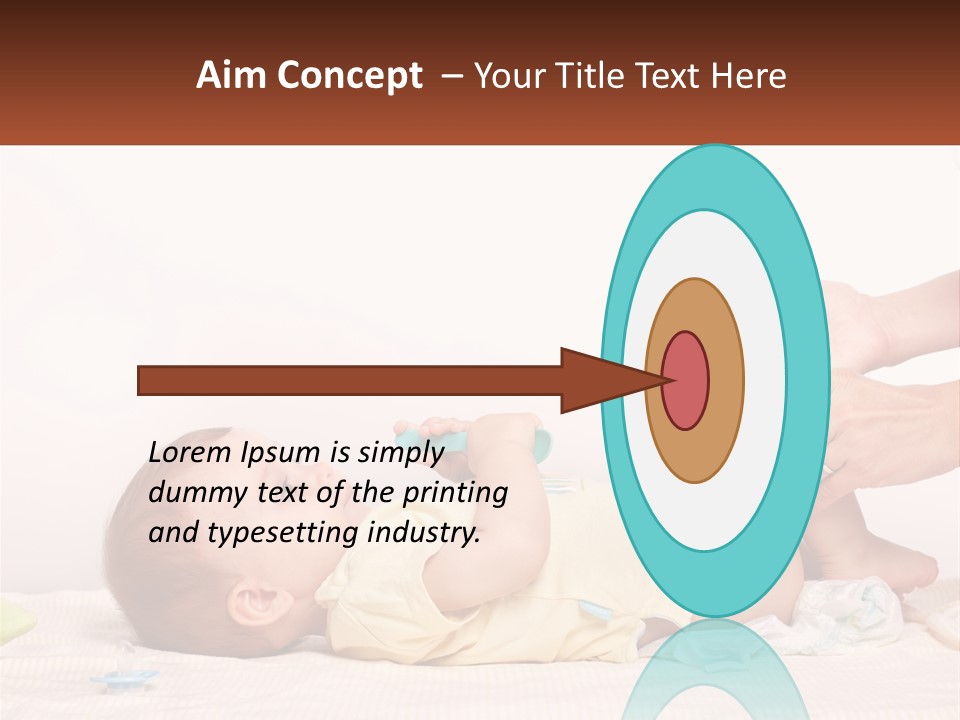 Aim Concept – Your Title Text Here

Lorem Ipsum is simply dummy text of the printing and typesetting industry.